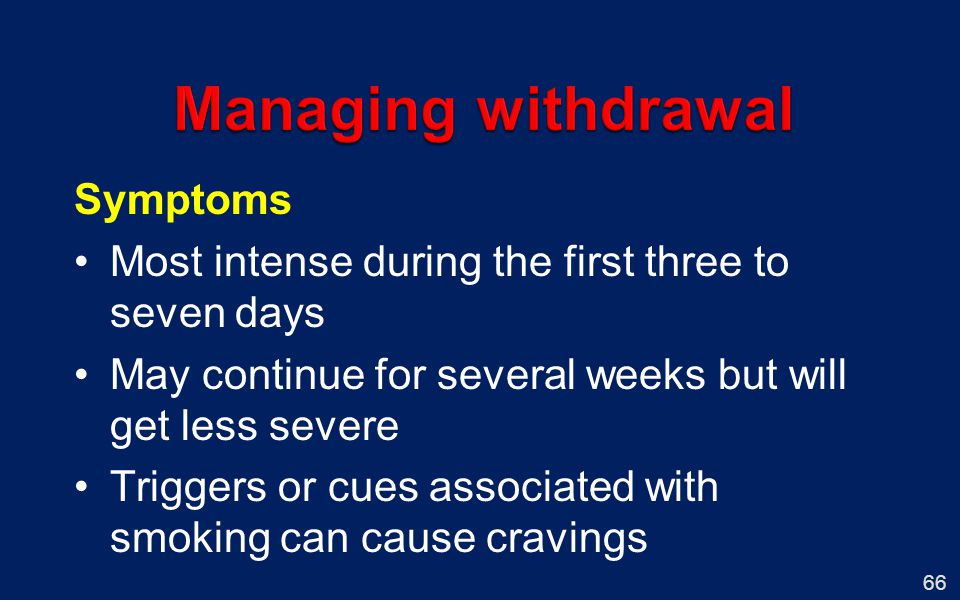 Managing withdrawal

Symptoms

• Most intense during the first three to seven days

• May continue for several weeks but will get less severe

• Triggers or cues associated with smoking can cause cravings

66